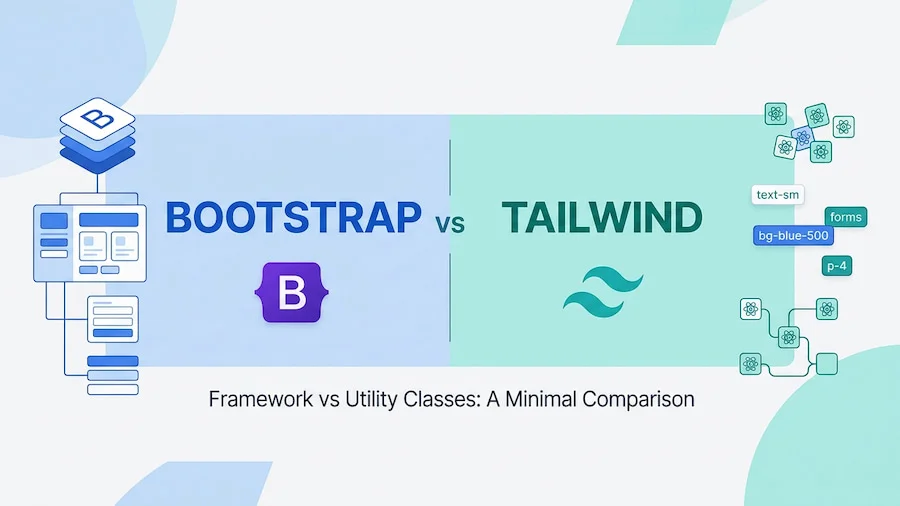 B

BOOTSTRAP vs TAILWIND

B

text-sm

forms

bg-blue-500

p-4

Framework vs Utility Classes: A Minimal Comparison